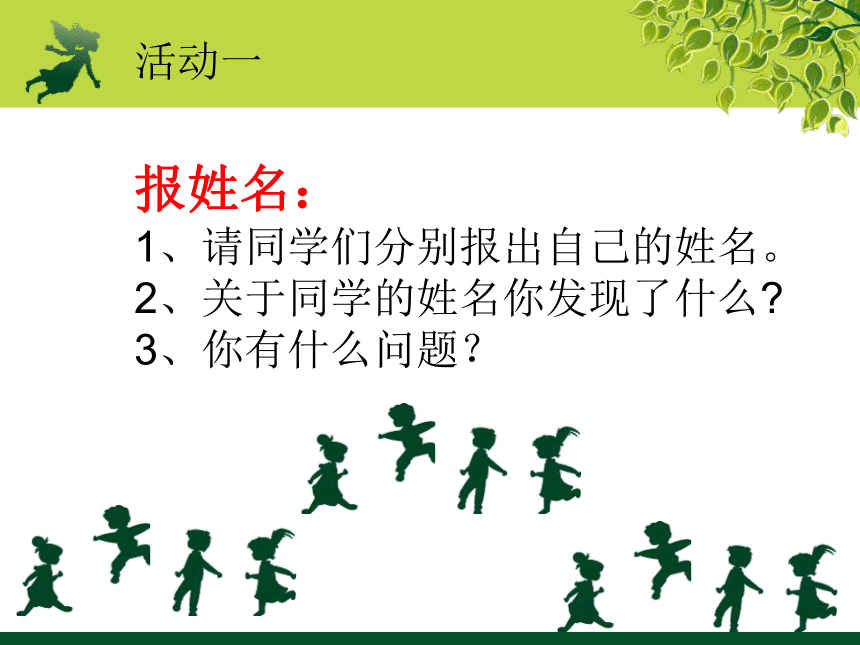 活动一

报姓名：
1、请同学们分别报出自己的姓名。
2、关于同学的姓名你发现了什么?
3、你有什么问题？